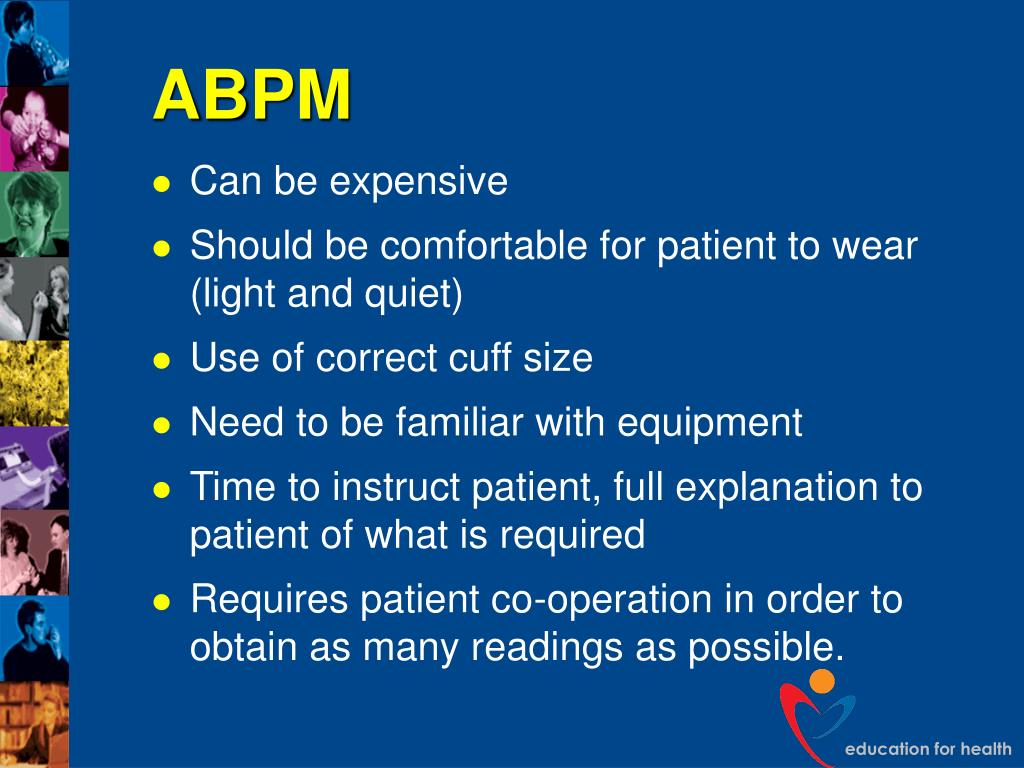 ABPM

- Can be expensive
- Should be comfortable for patient to wear (light and quiet)
- Use of correct cuff size
- Need to be familiar with equipment
- Time to instruct patient, full explanation to patient of what is required
- Requires patient co-operation in order to obtain as many readings as possible.

education for health